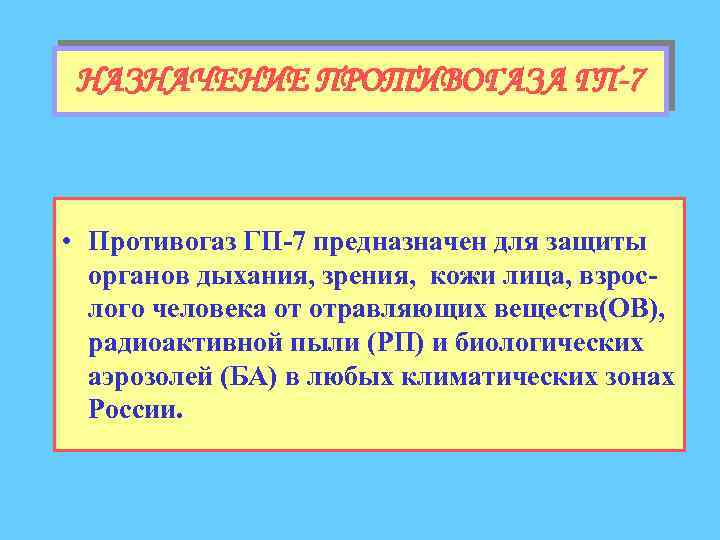 НАЗНАЧЕНИЕ ПРОТИВОГАЗА ГП-7

• Противогаз ГП-7 предназначен для защиты органов дыхания, зрения, кожи лица, взрослого человека от отравляющих веществ(ОВ), радиоактивной пыли (РП) и биологических аэрозолей (БА) в любых климатических зонах России.